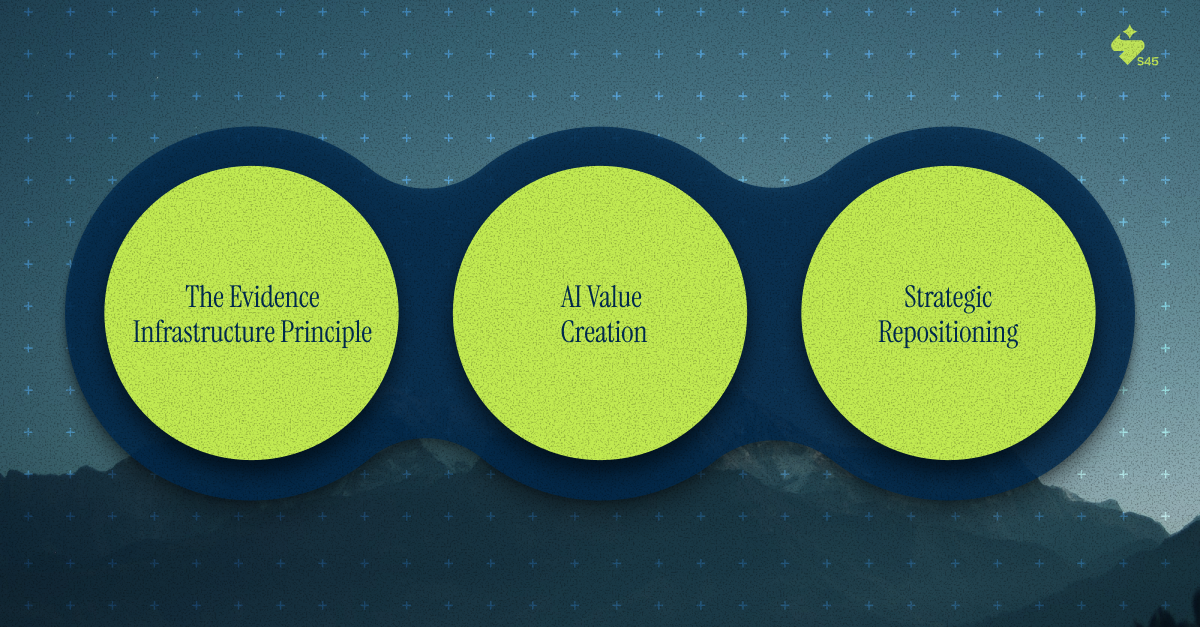 S45

The Evidence Infrastructure Principle

AI Value Creation

Strategic Repositioning